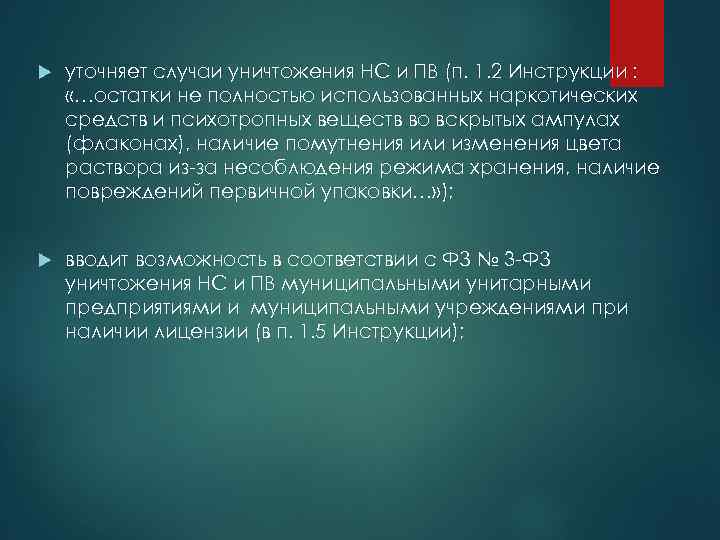 уточняет случаи уничтожения НС и ПВ (п. 1.2 Инструкции : «…остатки не полностью использованных наркотических средств и психотропных веществ во вскрытых ампулах (флаконах), наличие помутнения или изменения цвета раствора из-за несоблюдения режима хранения, наличие повреждений первичной упаковки…»);

вводит возможность в соответствии с ФЗ № 3-ФЗ уничтожения НС и ПВ муниципальными унитарными предприятиями и муниципальными учреждениями при наличии лицензии (в п. 1.5 Инструкции);